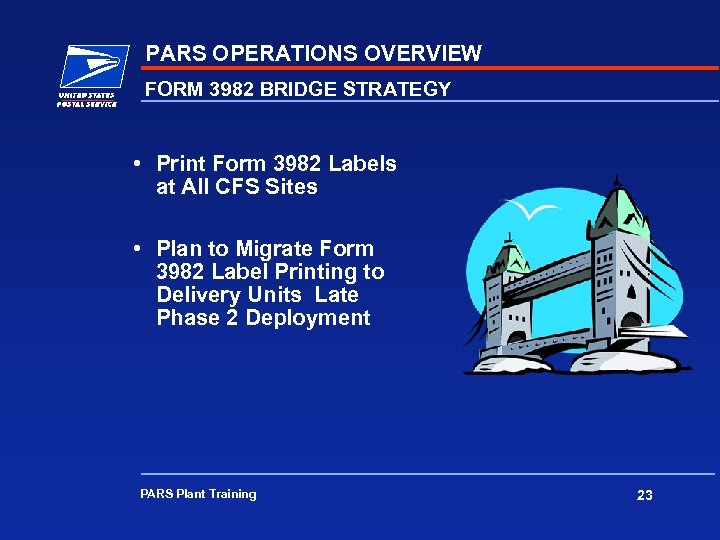 UNITED STATES POSTAL SERVICE

PARS OPERATIONS OVERVIEW

FORM 3982 BRIDGE STRATEGY

• Print Form 3982 Labels at All CFS Sites

• Plan to Migrate Form 3982 Label Printing to Delivery Units Late Phase 2 Deployment

PARS Plant Training

23